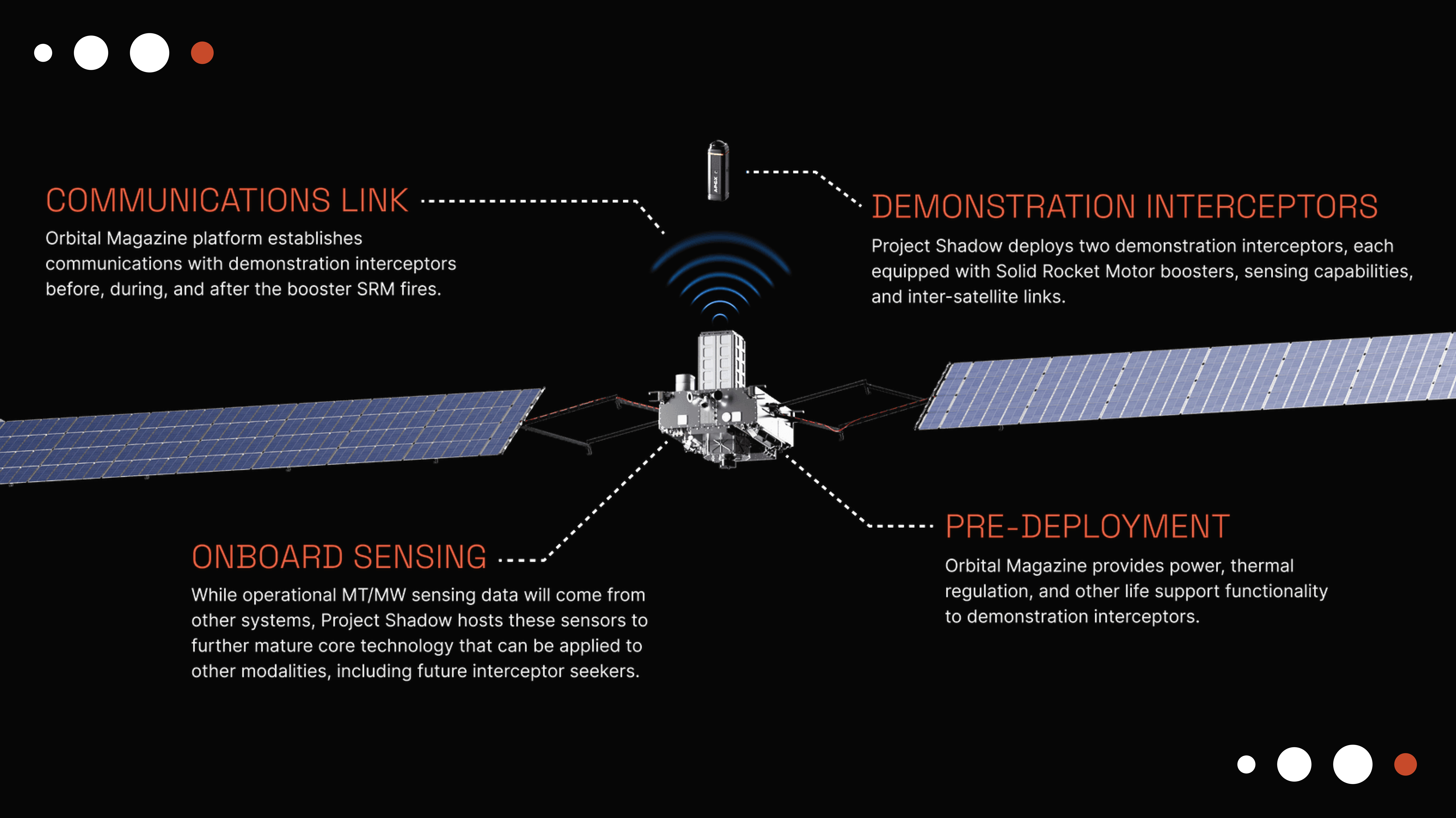 COMMUNICATIONS LINK

Orbital Magazine platform establishes communications with demonstration interceptors before, during, and after the booster SRM fires.

APEX

DEMONSTRATION INTERCEPTORS

Project Shadow deploys two demonstration interceptors, each equipped with Solid Rocket Motor boosters, sensing capabilities, and inter-satellite links.

ONBOARD SENSING

While operational MT/MW sensing data will come from other systems, Project Shadow hosts these sensors to further mature core technology that can be applied to other modalities, including future interceptor seekers.

PRE-DEPLOYMENT

Orbital Magazine provides power, thermal regulation, and other life support functionality to demonstration interceptors.